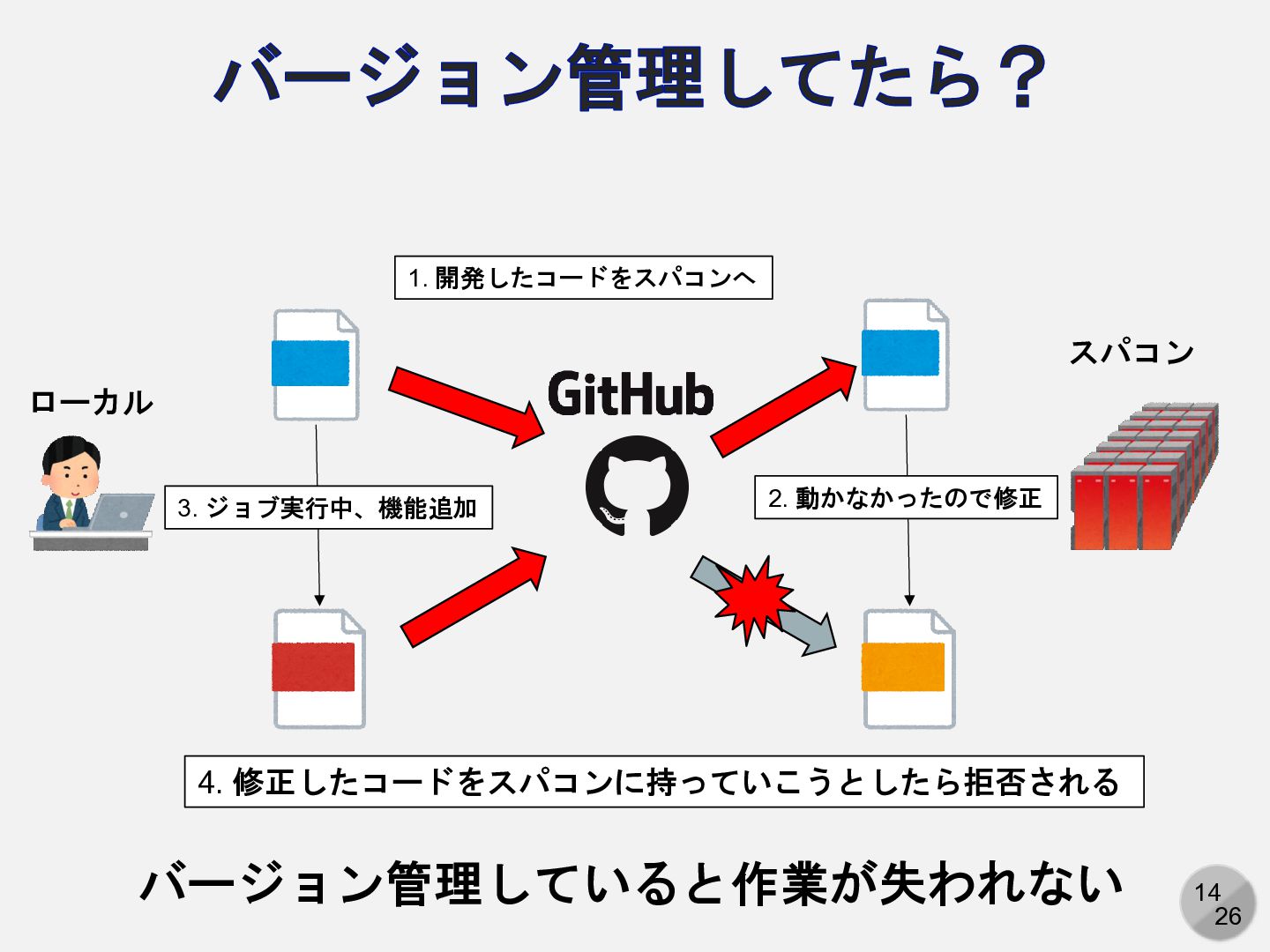 バージョン管理してたら？

1. 開発したコードをスパコンへ

ローカル

GitHub

スパコン

3. ジョブ実行中、機能追加

2. 動かなかったので修正

4. 修正したコードをスパコンに持っていこうとしたら拒否される

バージョン管理していると作業が失われない

14
26